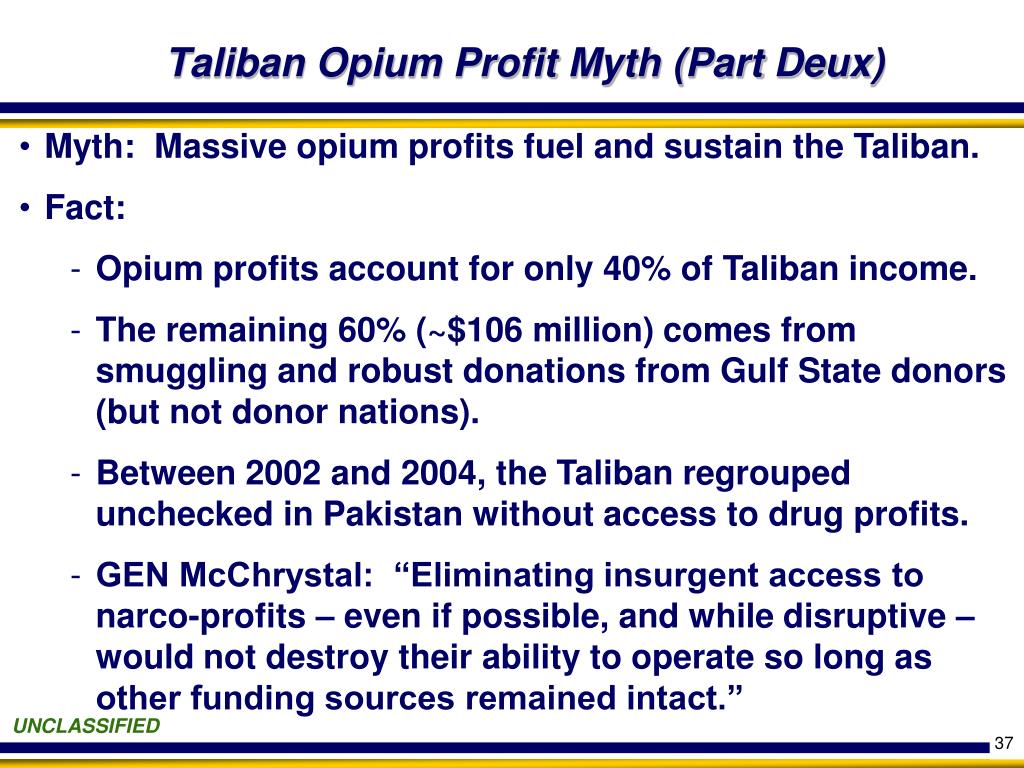 Taliban Opium Profit Myth (Part Deux)

• Myth: Massive opium profits fuel and sustain the Taliban.

• Fact:

- Opium profits account for only 40% of Taliban income.

- The remaining 60% (~\$106 million) comes from smuggling and robust donations from Gulf State donors (but not donor nations).

- Between 2002 and 2004, the Taliban regrouped unchecked in Pakistan without access to drug profits.

- GEN McChrystal: “Eliminating insurgent access to narco-profits – even if possible, and while disruptive – would not destroy their ability to operate so long as other funding sources remained intact.”

UNCLASSIFIED

37